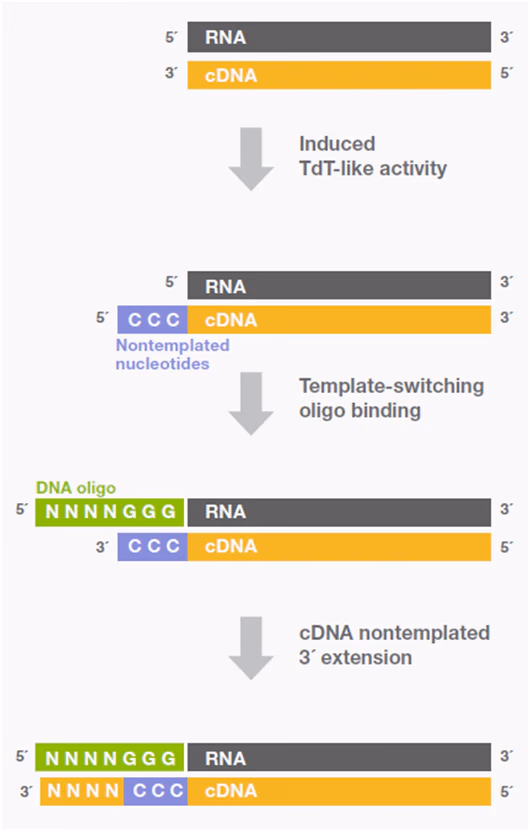 5´ RNA 3´
3´ cDNA 5´

Induced TdT-like activity

5´ RNA 3´
5´ C C C cDNA 3´
Nontemplated nucleotides

Template-switching oligo binding

DNA oligo
5´ N N N N G G G RNA 3´
3´ C C C cDNA 5´

cDNA nontemplated 3´ extension

5´ N N N N G G G RNA 3´
3´ N N N N C C C cDNA 5´